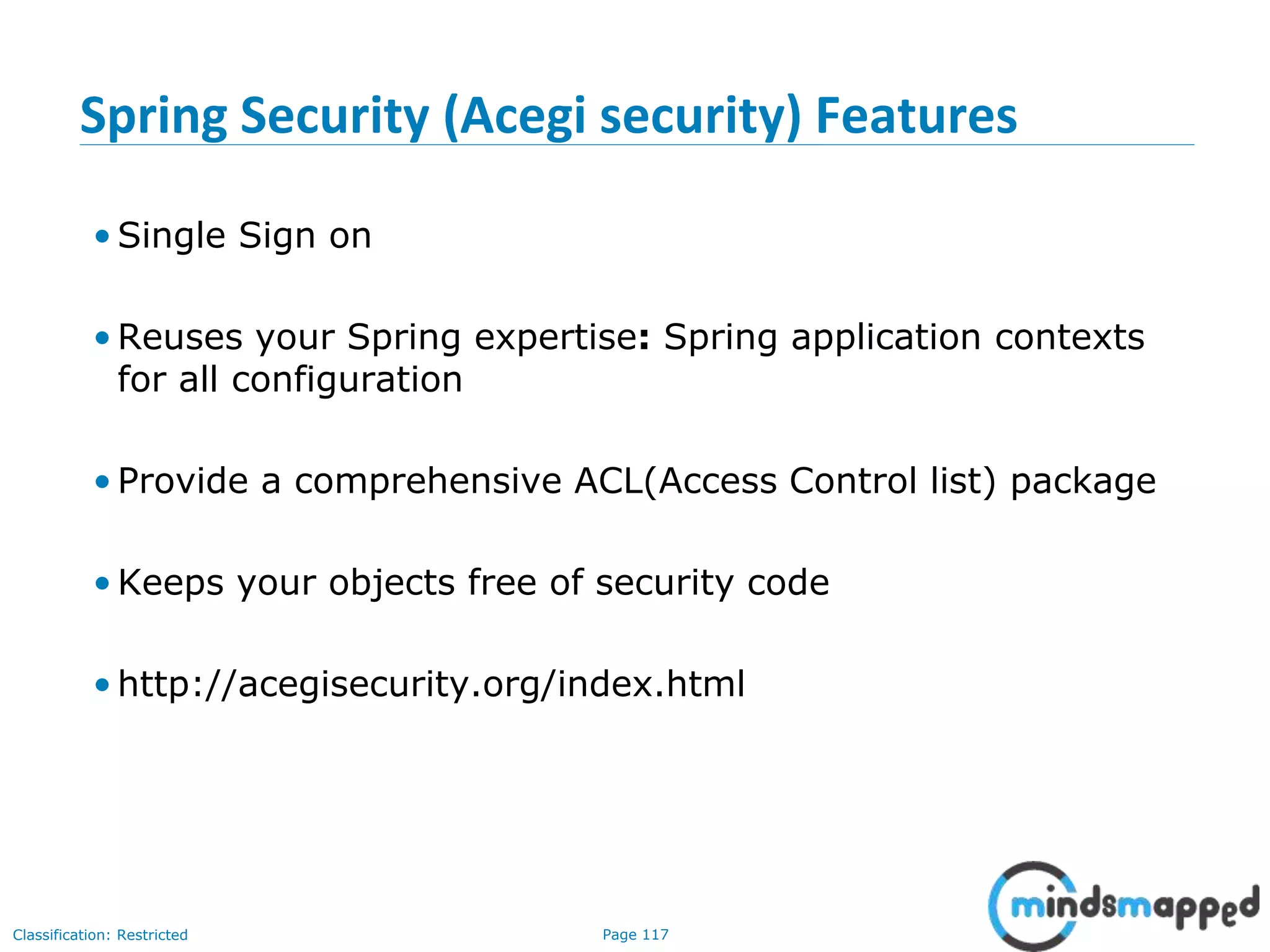 Spring Security (Acegi security) Features

• Single Sign on

• Reuses your Spring expertise: Spring application contexts for all configuration

• Provide a comprehensive ACL(Access Control list) package

• Keeps your objects free of security code

• http://acegisecurity.org/index.html

Classification: Restricted

Page 117

mindsmapped